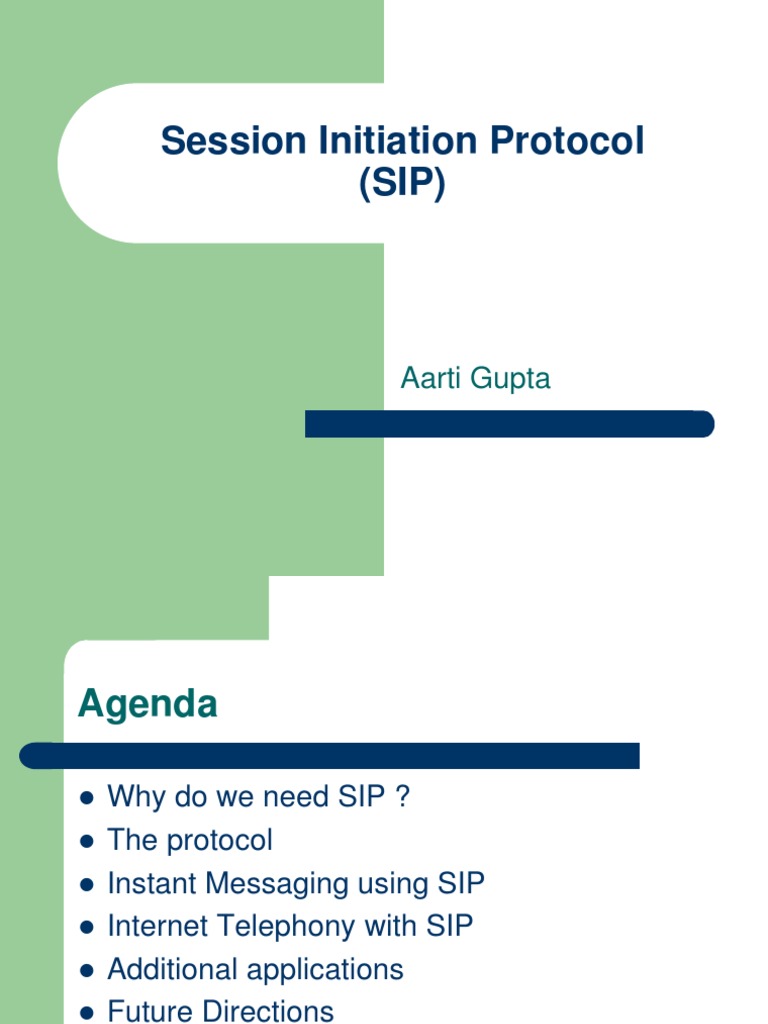 Session Initiation Protocol (SIP)

Aarti Gupta

Agenda

- Why do we need SIP ?
- The protocol
- Instant Messaging using SIP
- Internet Telephony with SIP
- Additional applications
- Future Directions